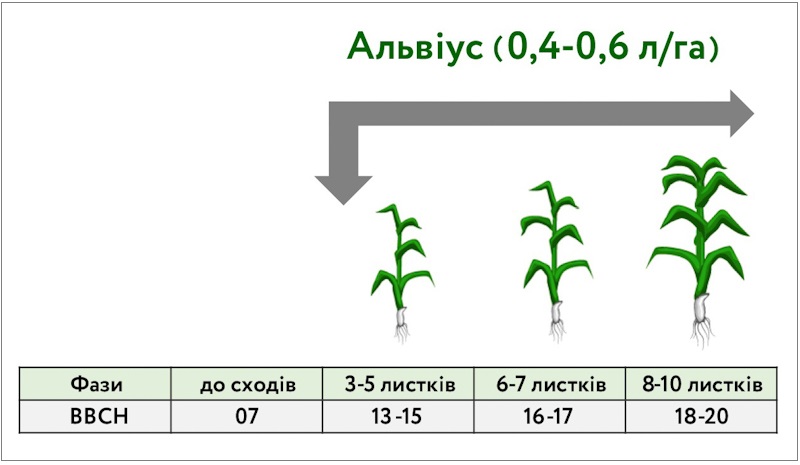 Альвіус (0,4-0,6 л/га)

| Фази | до сходів | 3-5 листків | 6-7 листків | 8-10 листків |
|---|---|---|---|---|
| BBCH | 07 | 13 -15 | 16-17 | 18-20 |